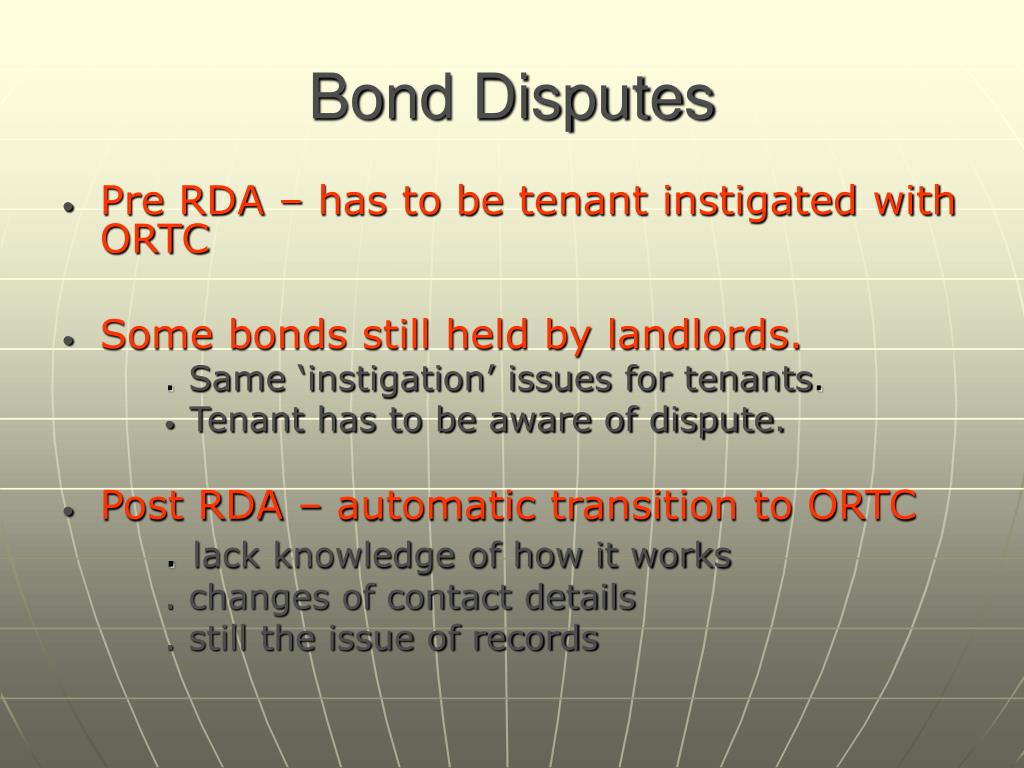 Bond Disputes

• Pre RDA – has to be tenant instigated with ORTC

• Some bonds still held by landlords.
. Same ‘instigation’ issues for tenants.
• Tenant has to be aware of dispute.

• Post RDA – automatic transition to ORTC
. lack knowledge of how it works
. changes of contact details
. still the issue of records